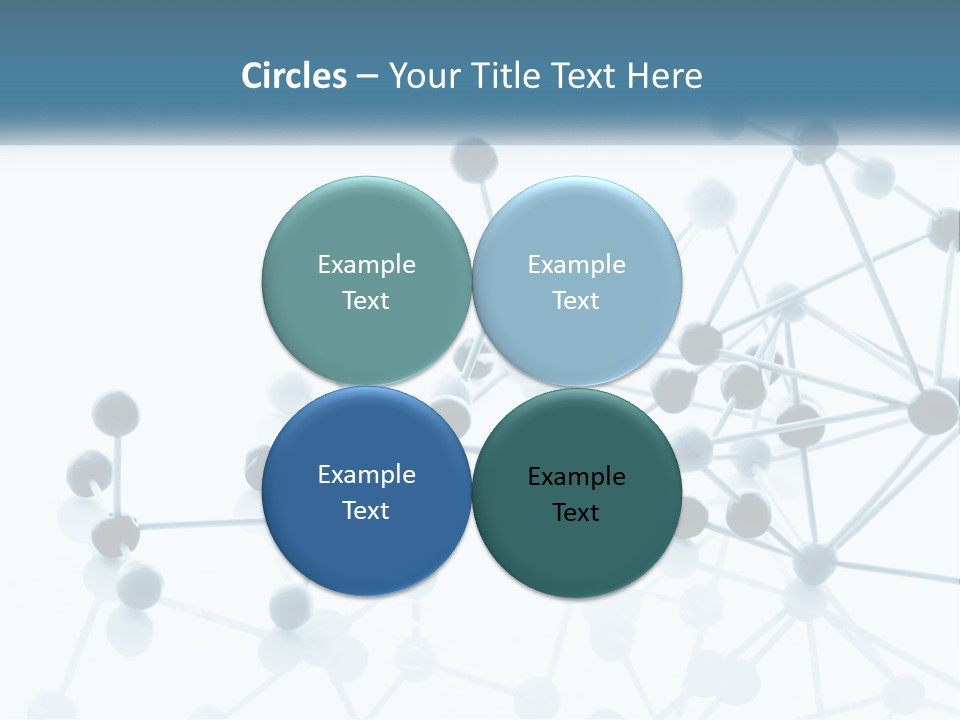 Circles – Your Title Text Here

Example Text

Example Text

Example Text

Example Text